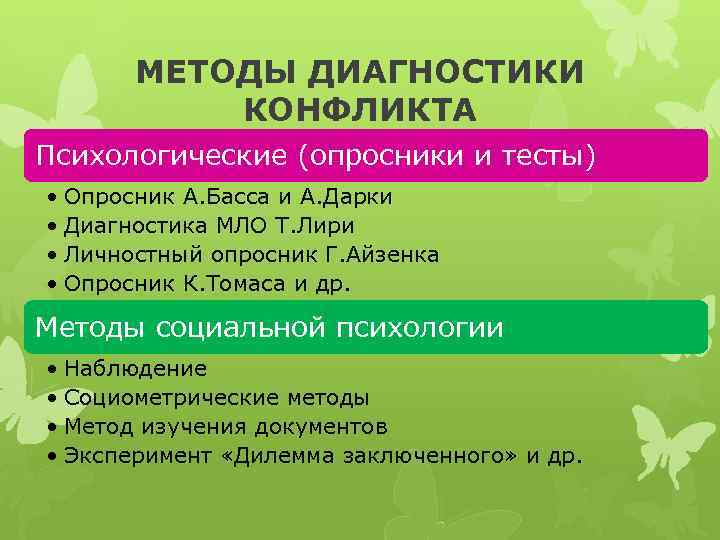 МЕТОДЫ ДИАГНОСТИКИ КОНФЛИКТА

Психологические (опросники и тесты)

• Опросник А.Басса и А.Дарки
• Диагностика МЛО Т.Лири
• Личностный опросник Г.Айзенка
• Опросник К.Томаса и др.

Методы социальной психологии

• Наблюдение
• Социометрические методы
• Метод изучения документов
• Эксперимент «Дилемма заключенного» и др.